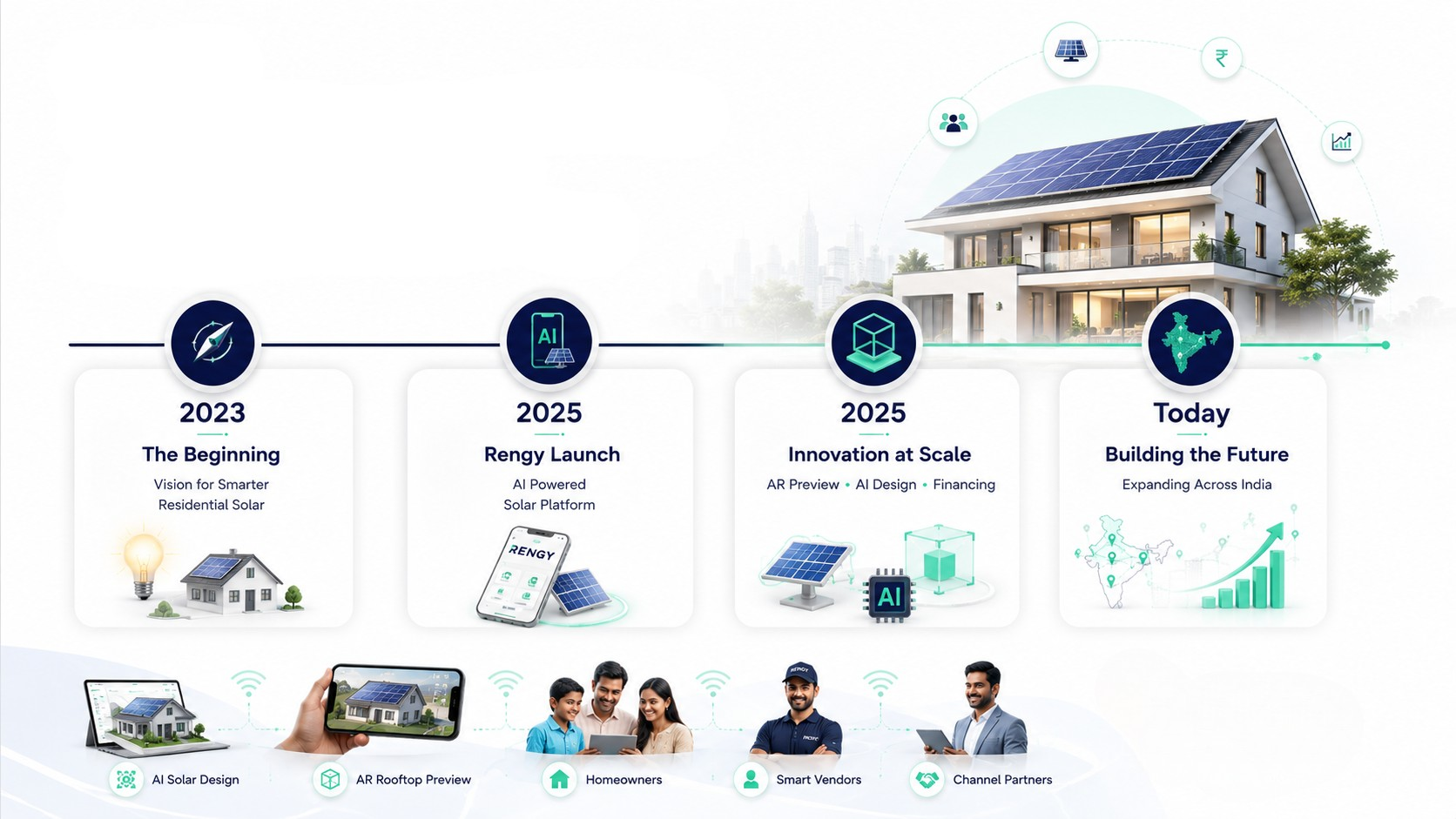 ₹

AI

2023
The Beginning
Vision for Smarter Residential Solar

2025
Rengy Launch
AI Powered Solar Platform

RENGY

2025
Innovation at Scale
AR Preview • AI Design • Financing

AI

Today
Building the Future
Expanding Across India

AI Solar Design

AR Rooftop Preview

Homeowners

Smart Vendors

Channel Partners